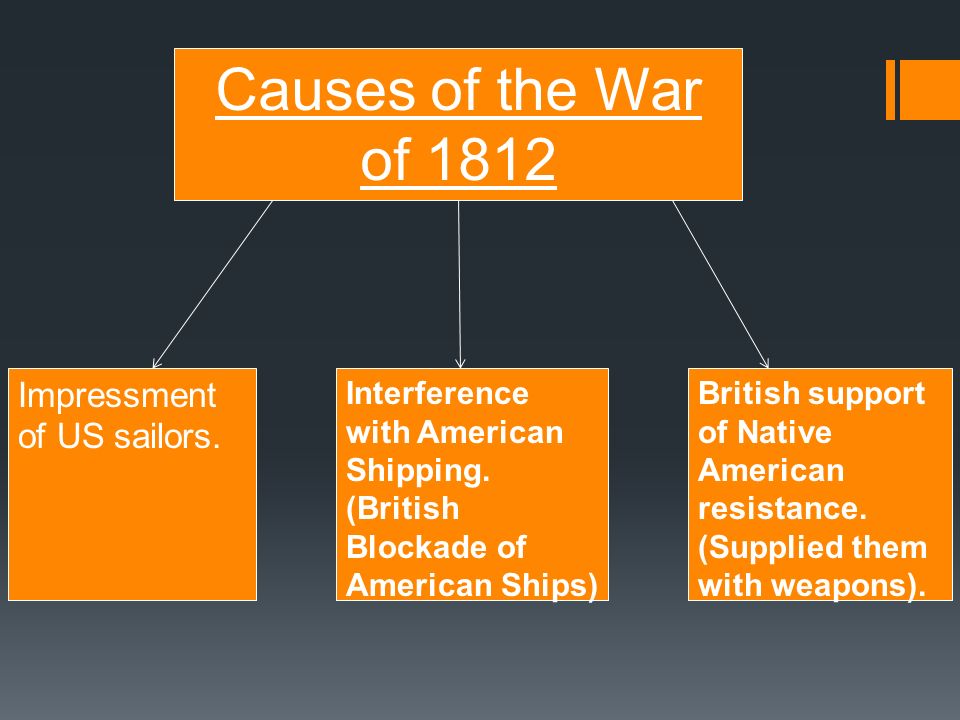 Causes of the War of 1812

Impressment of US sailors.

Interference with American Shipping. (British Blockade of American Ships)

British support of Native American resistance. (Supplied them with weapons).